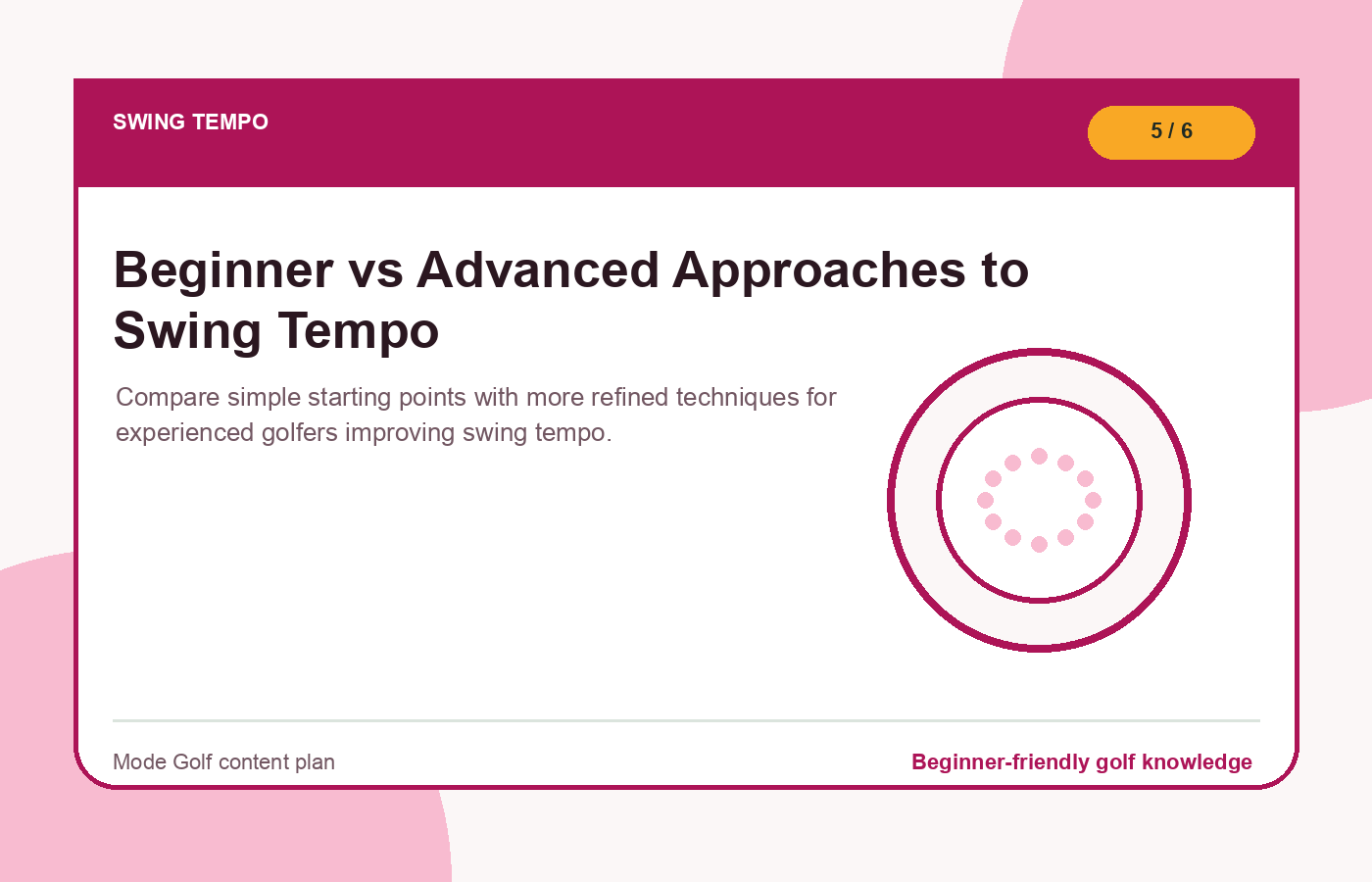 SWING TEMPO

5 / 6

Beginner vs Advanced Approaches to Swing Tempo

Compare simple starting points with more refined techniques for experienced golfers improving swing tempo.

Mode Golf content plan

Beginner-friendly golf knowledge